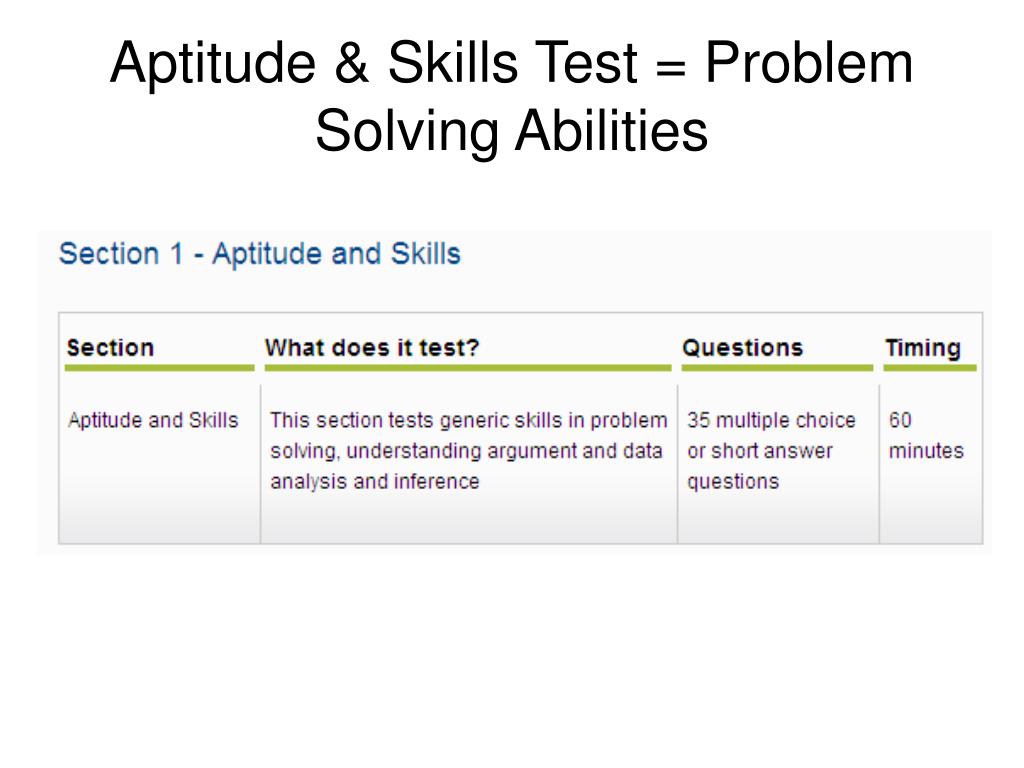 Aptitude & Skills Test = Problem Solving Abilities

Section 1 - Aptitude and Skills

| Section | What does it test? | Questions | Timing |
|---|---|---|---|
| Aptitude and Skills | This section tests generic skills in problem solving, understanding argument and data analysis and inference | 35 multiple choice or short answer questions | 60 minutes |